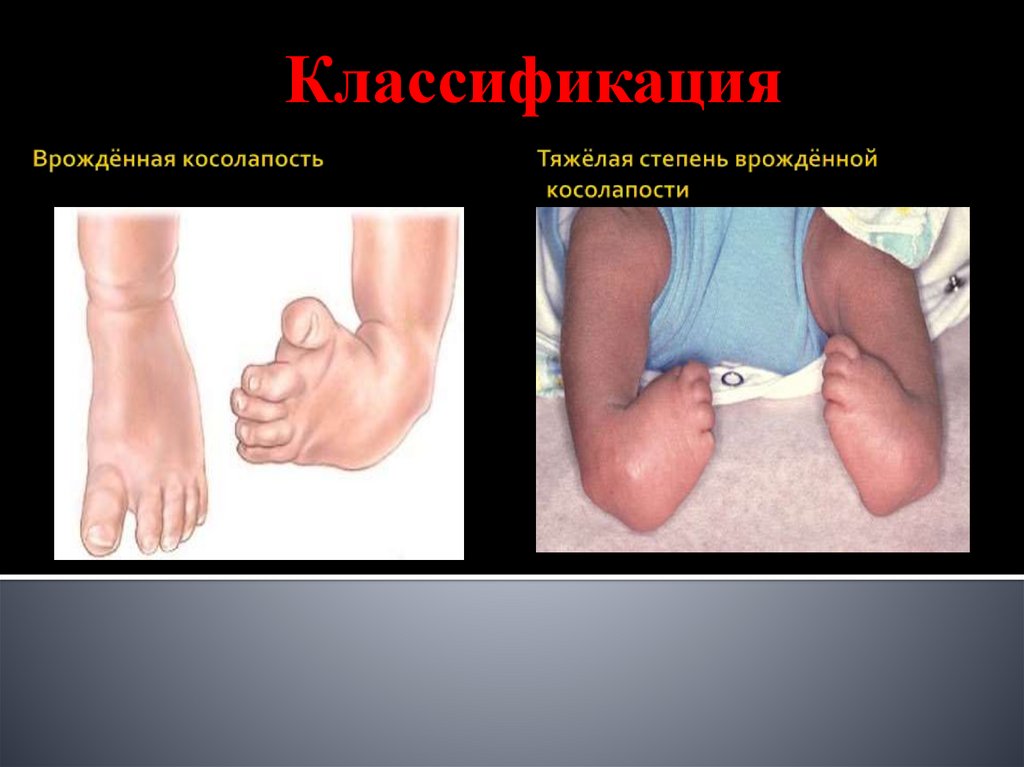 Классификация

Врождённая косолапость

Тяжёлая степень врождённой косолапости